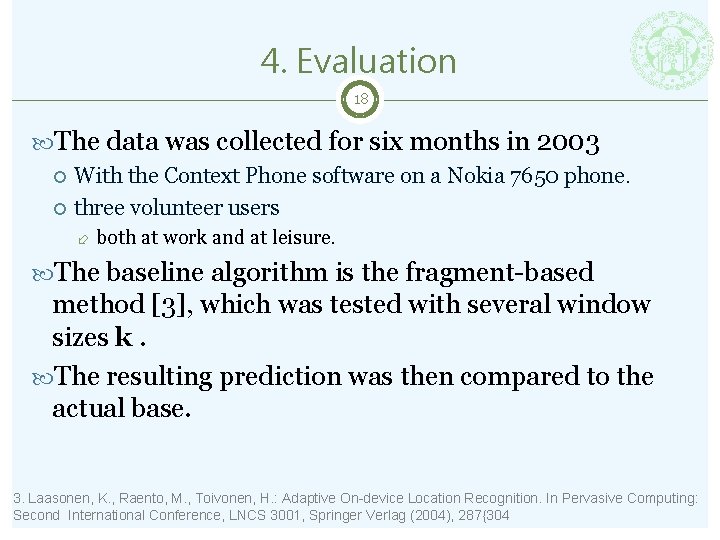 4. Evaluation

18

The data was collected for six months in 2003

With the Context Phone software on a Nokia 7650 phone.

three volunteer users

both at work and at leisure.

The baseline algorithm is the fragment-based method [3], which was tested with several window sizes k .

The resulting prediction was then compared to the actual base.

3. Laasonen, K., Raento, M., Toivonen, H.: Adaptive On-device Location Recognition. In Pervasive Computing: Second International Conference, LNCS 3001, Springer Verlag (2004), 287{304